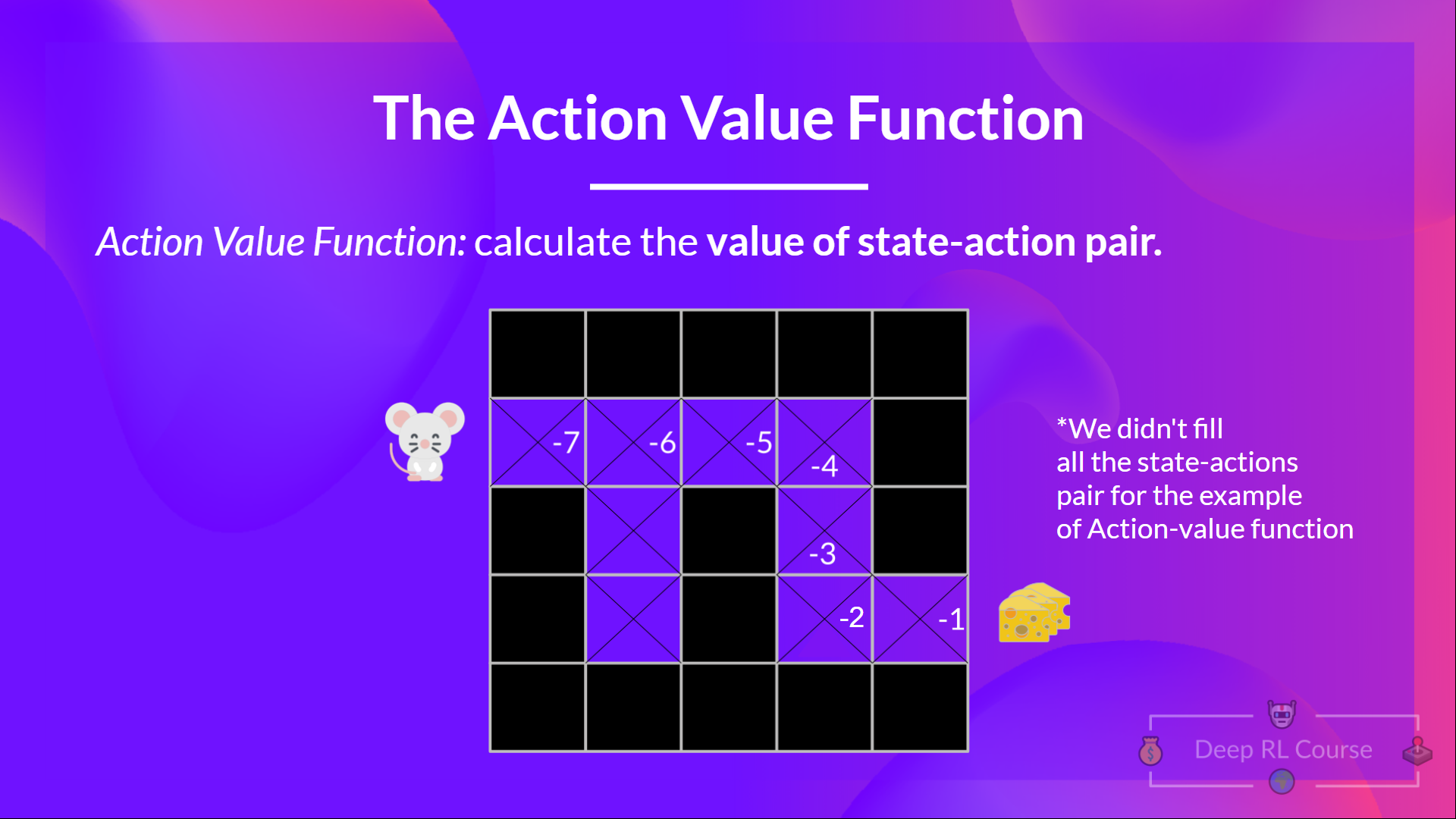 The Action Value Function

Action Value Function: calculate the value of state-action pair.

-7
-6
-5
-4
-3
-2
-1

*We didn't fill all the state-actions pair for the example of Action-value function

Deep RL Course